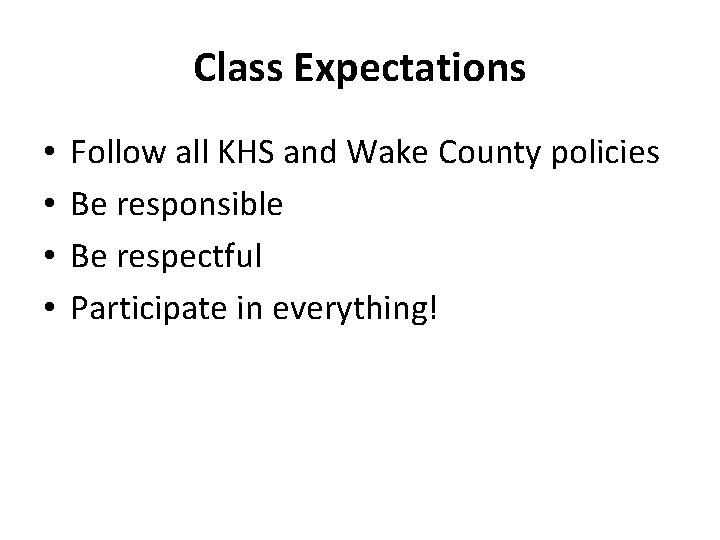 Class Expectations

• Follow all KHS and Wake County policies
• Be responsible
• Be respectful
• Participate in everything!